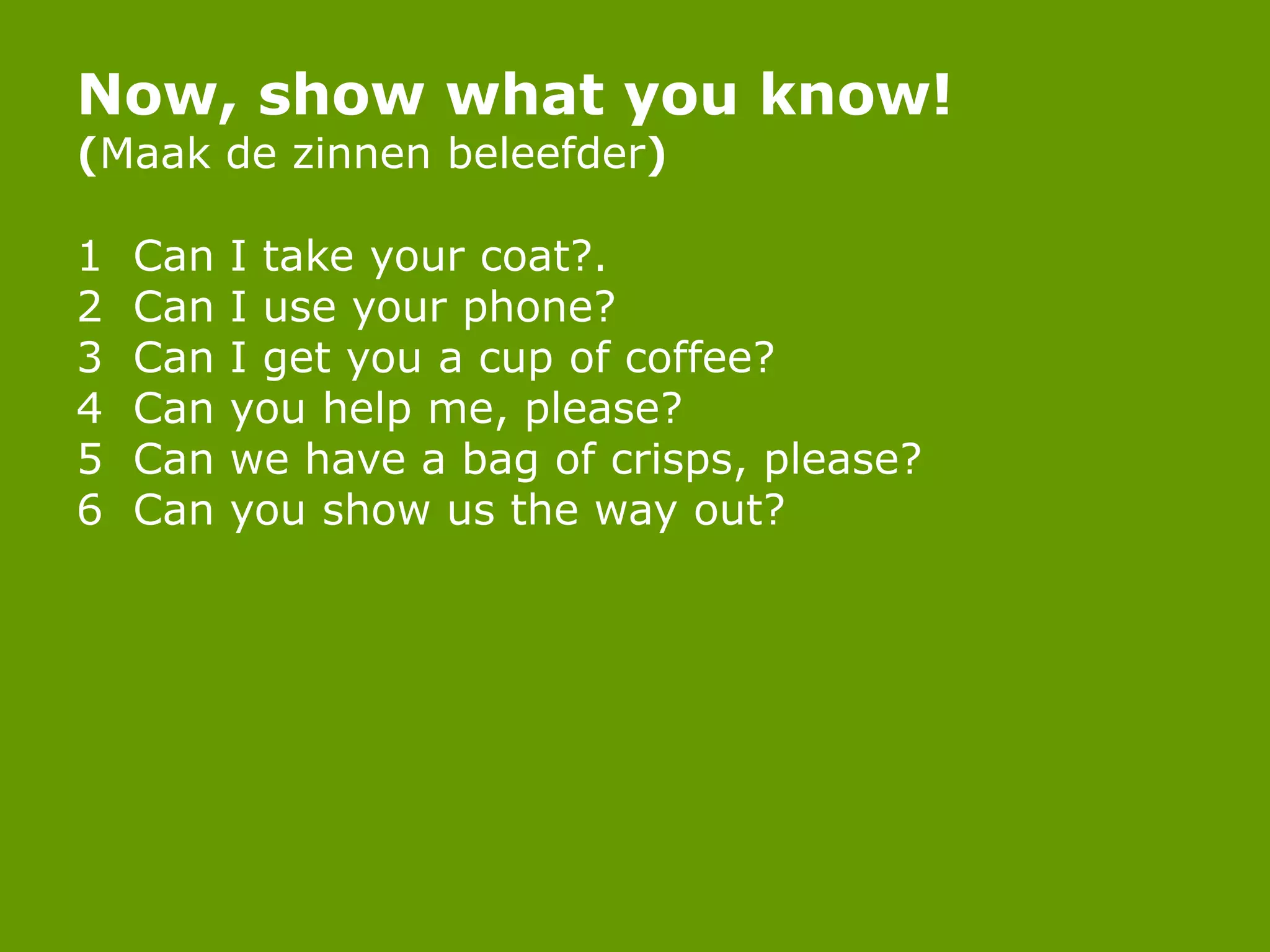 Now, show what you know!
(Maak de zinnen beleefder)

1 Can I take your coat?.
2 Can I use your phone?
3 Can I get you a cup of coffee?
4 Can you help me, please?
5 Can we have a bag of crisps, please?
6 Can you show us the way out?